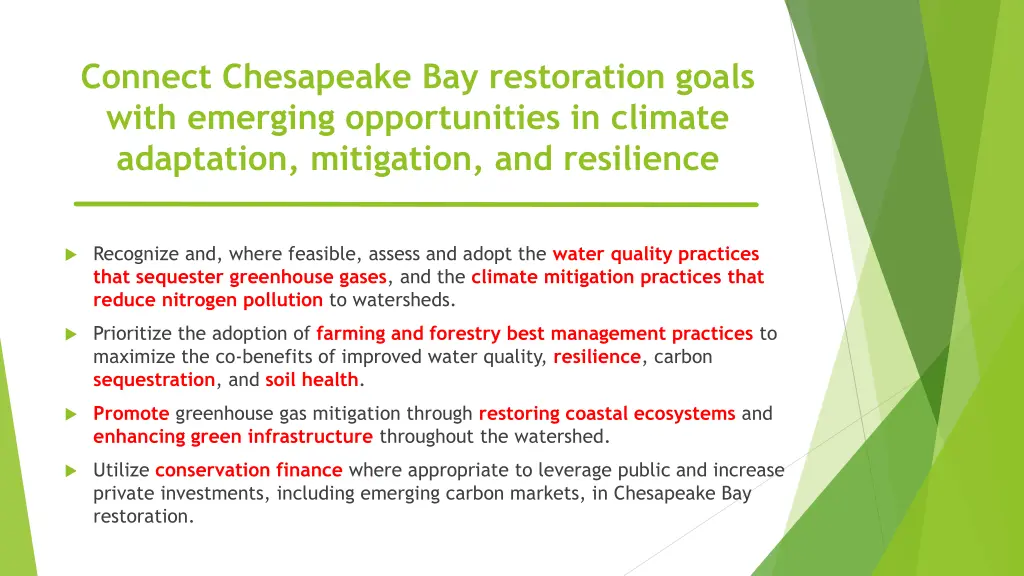 Connect Chesapeake Bay restoration goals with emerging opportunities in climate adaptation, mitigation, and resilience

Recognize and, where feasible, assess and adopt the water quality practices that sequester greenhouse gases, and the climate mitigation practices that reduce nitrogen pollution to watersheds.

Prioritize the adoption of farming and forestry best management practices to maximize the co-benefits of improved water quality, resilience, carbon sequestration, and soil health.

Promote greenhouse gas mitigation through restoring coastal ecosystems and enhancing green infrastructure throughout the watershed.

Utilize conservation finance where appropriate to leverage public and increase private investments, including emerging carbon markets, in Chesapeake Bay restoration.